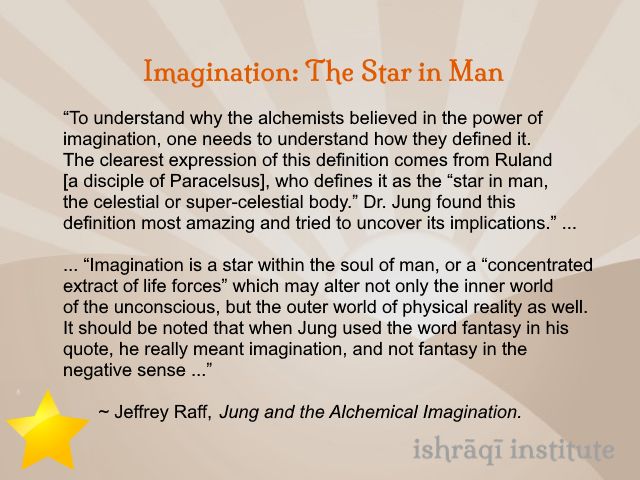 Imagination: The Star in Man

“To understand why the alchemists believed in the power of imagination, one needs to understand how they defined it. The clearest expression of this definition comes from Ruland [a disciple of Paracelsus], who defines it as the “star in man, the celestial or super-celestial body.” Dr. Jung found this definition most amazing and tried to uncover its implications.” ...

... “Imagination is a star within the soul of man, or a “concentrated extract of life forces” which may alter not only the inner world of the unconscious, but the outer world of physical reality as well. It should be noted that when Jung used the word fantasy in his quote, he really meant imagination, and not fantasy in the negative sense ...”

~ Jeffrey Raff, Jung and the Alchemical Imagination.

ishrāqī institute